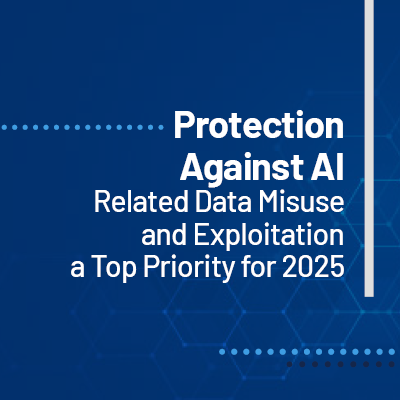 Protection Against AI
Related Data Misuse and Exploitation a Top Priority for 2025